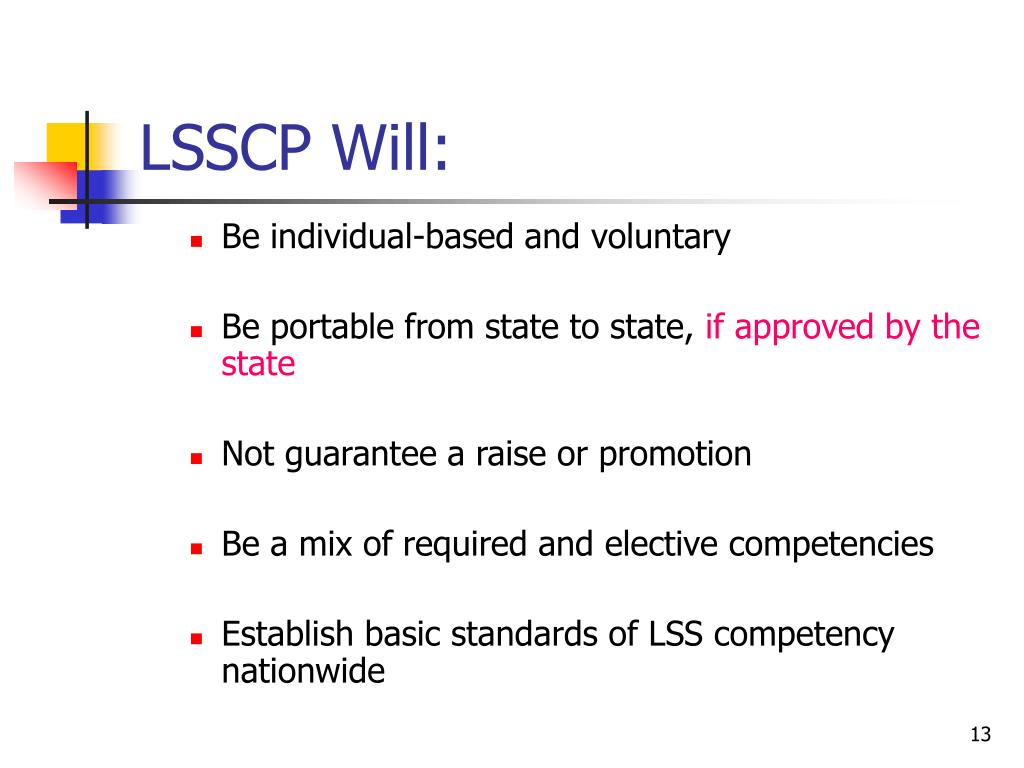 LSSCP Will:

- Be individual-based and voluntary
- Be portable from state to state, if approved by the state
- Not guarantee a raise or promotion
- Be a mix of required and elective competencies
- Establish basic standards of LSS competency nationwide

13